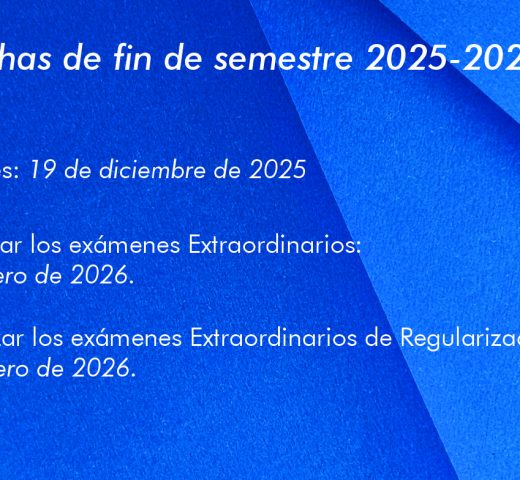 has de fin de semestre 2025-202

s: 19 de diciembre de 2025

ar los exámenes Extraordinarios:
ero de 2026.

ar los exámenes Extraordinarios de Regulariza
ero de 2026.